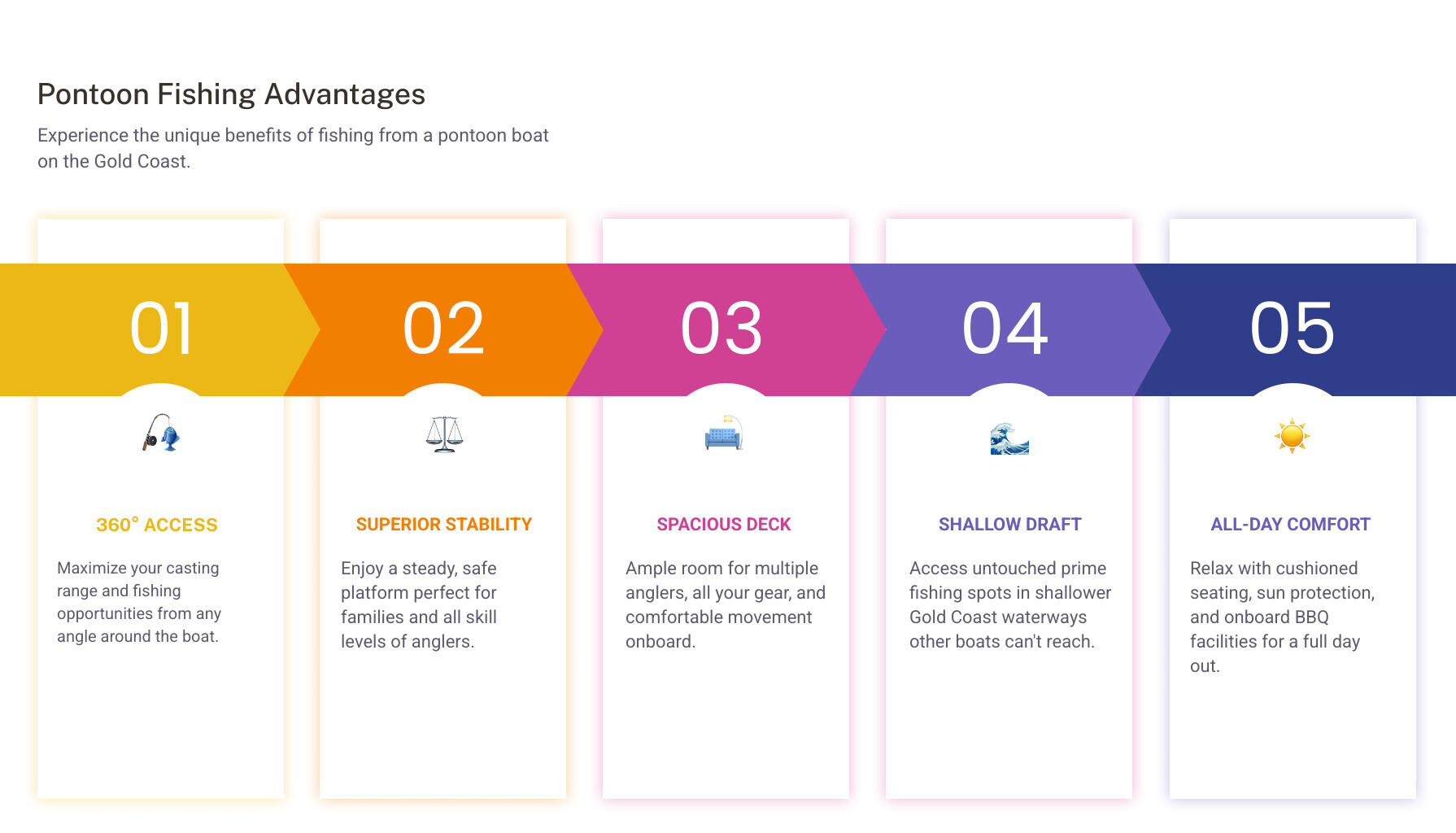 Pontoon Fishing Advantages

Experience the unique benefits of fishing from a pontoon boat on the Gold Coast.

01

360° ACCESS

Maximize your casting range and fishing opportunities from any angle around the boat.

02

SUPERIOR STABILITY

Enjoy a steady, safe platform perfect for families and all skill levels of anglers.

03

SPACIOUS DECK

Ample room for multiple anglers, all your gear, and comfortable movement onboard.

04

SHALLOW DRAFT

Access untouched prime fishing spots in shallower Gold Coast waterways other boats can't reach.

05

ALL-DAY COMFORT

Relax with cushioned seating, sun protection, and onboard BBQ facilities for a full day out.